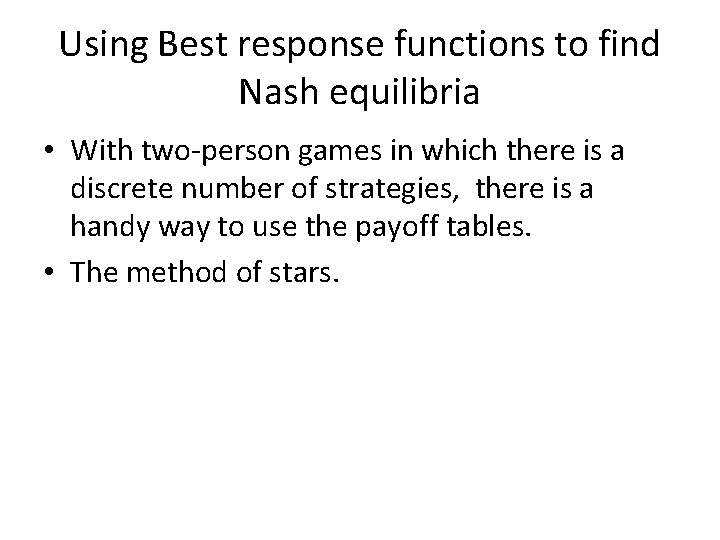 Using Best response functions to find Nash equilibria

• With two-person games in which there is a discrete number of strategies,  there is a handy way to use the payoff tables.

• The method of stars.